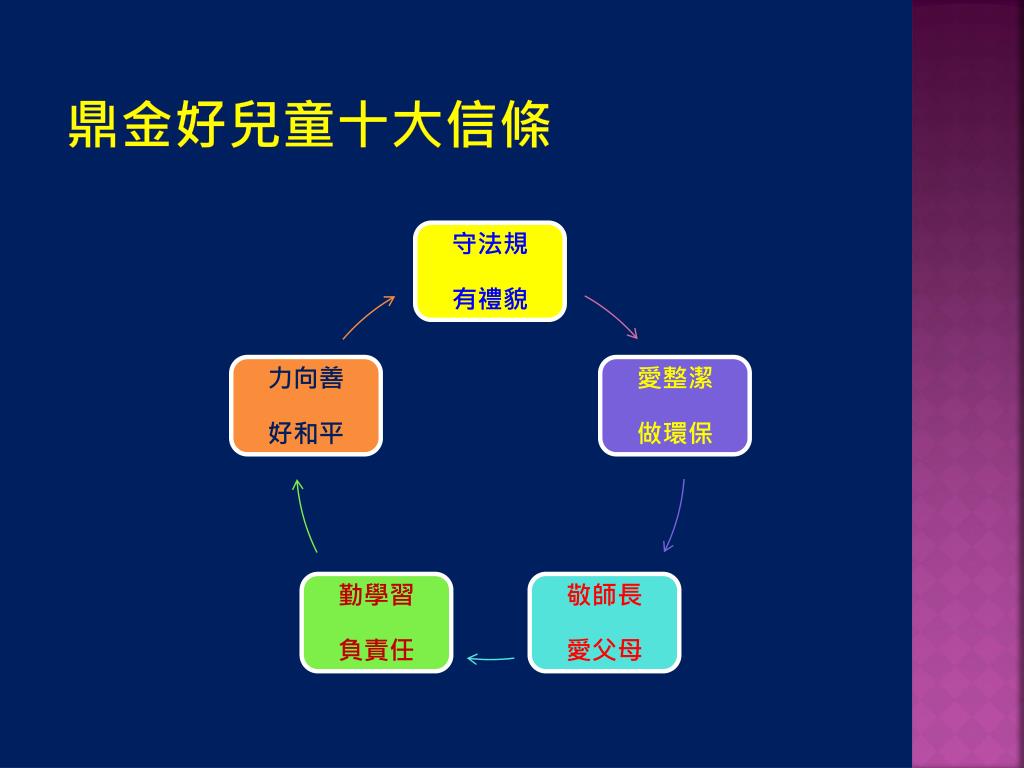 鼎金好兒童十大信條

守法規

有禮貌

愛整潔

做環保

敬師長

愛父母

勤學習

負責任

力向善

好和平